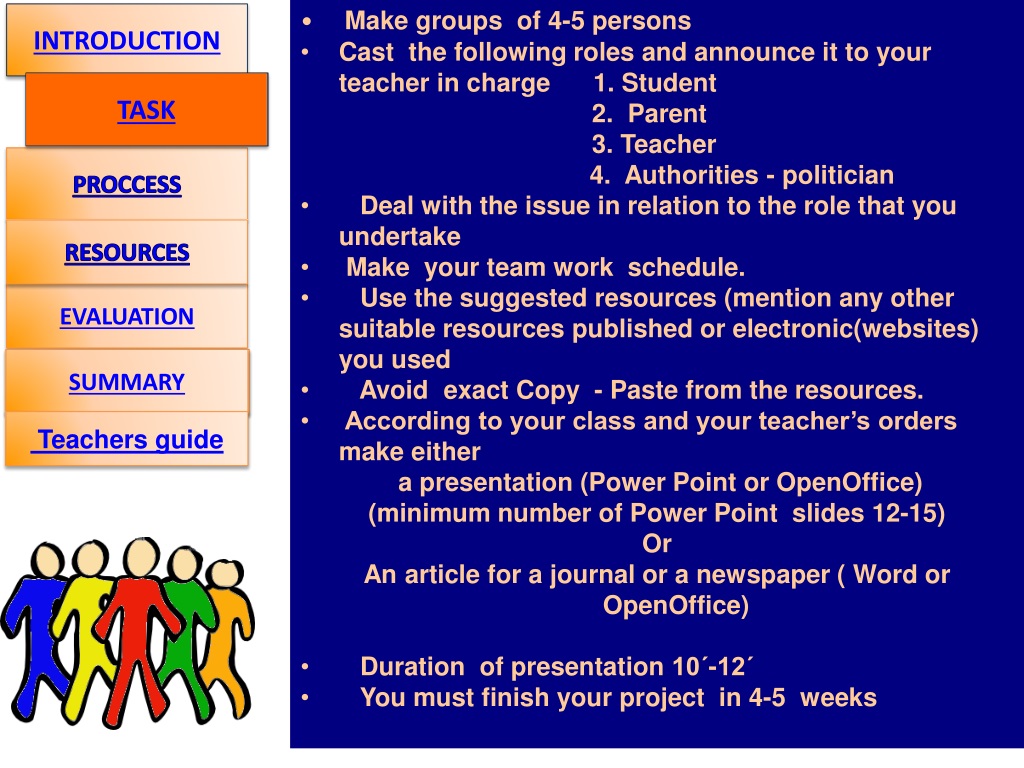 INTRODUCTION

TASK

PROCCESS

RESOURCES

EVALUATION

SUMMARY

Teachers guide

• Make groups of 4-5 persons
• Cast the following roles and announce it to your teacher in charge 1. Student
2. Parent
3. Teacher
4. Authorities - politician
• Deal with the issue in relation to the role that you undertake
• Make your team work schedule.
• Use the suggested resources (mention any other suitable resources published or electronic(websites) you used
• Avoid exact Copy - Paste from the resources.
• According to your class and your teacher's orders make either
a presentation (Power Point or OpenOffice)
(minimum number of Power Point slides 12-15)
Or
An article for a journal or a newspaper ( Word or OpenOffice)

• Duration of presentation 10´-12´
• You must finish your project in 4-5 weeks